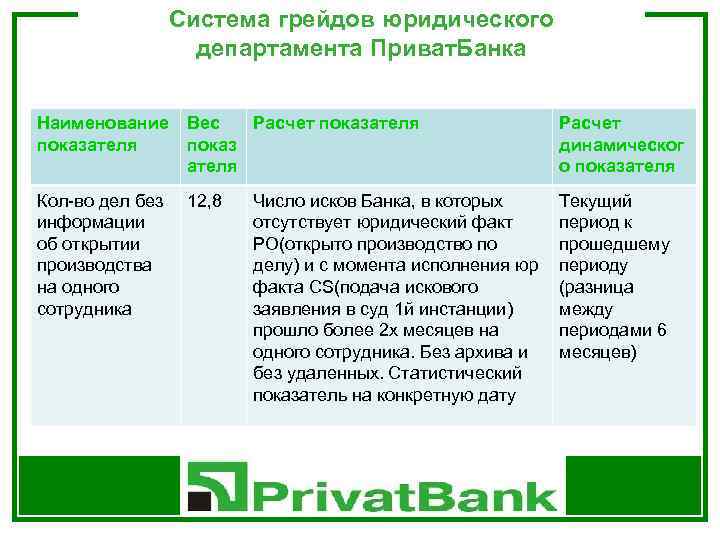 Система грейдов юридического департамента ПриватБанка

| Наименование показателя | Вес показателя | Расчет показателя | Расчет динамического показателя |
|---|---|---|---|
| Кол-во дел без информации об открытии производства на одного сотрудника | 12,8 | Число исков Банка, в которых отсутствует юридический факт PO(открыто производство по делу) и с момента исполнения юр факта CS(подача искового заявления в суд 1й инстанции) прошло более 2х месяцев на одного сотрудника. Без архива и без удаленных. Статистический показатель на конкретную дату | Текущий период к прошедшему периоду (разница между периодами 6 месяцев) |

PrivatBank